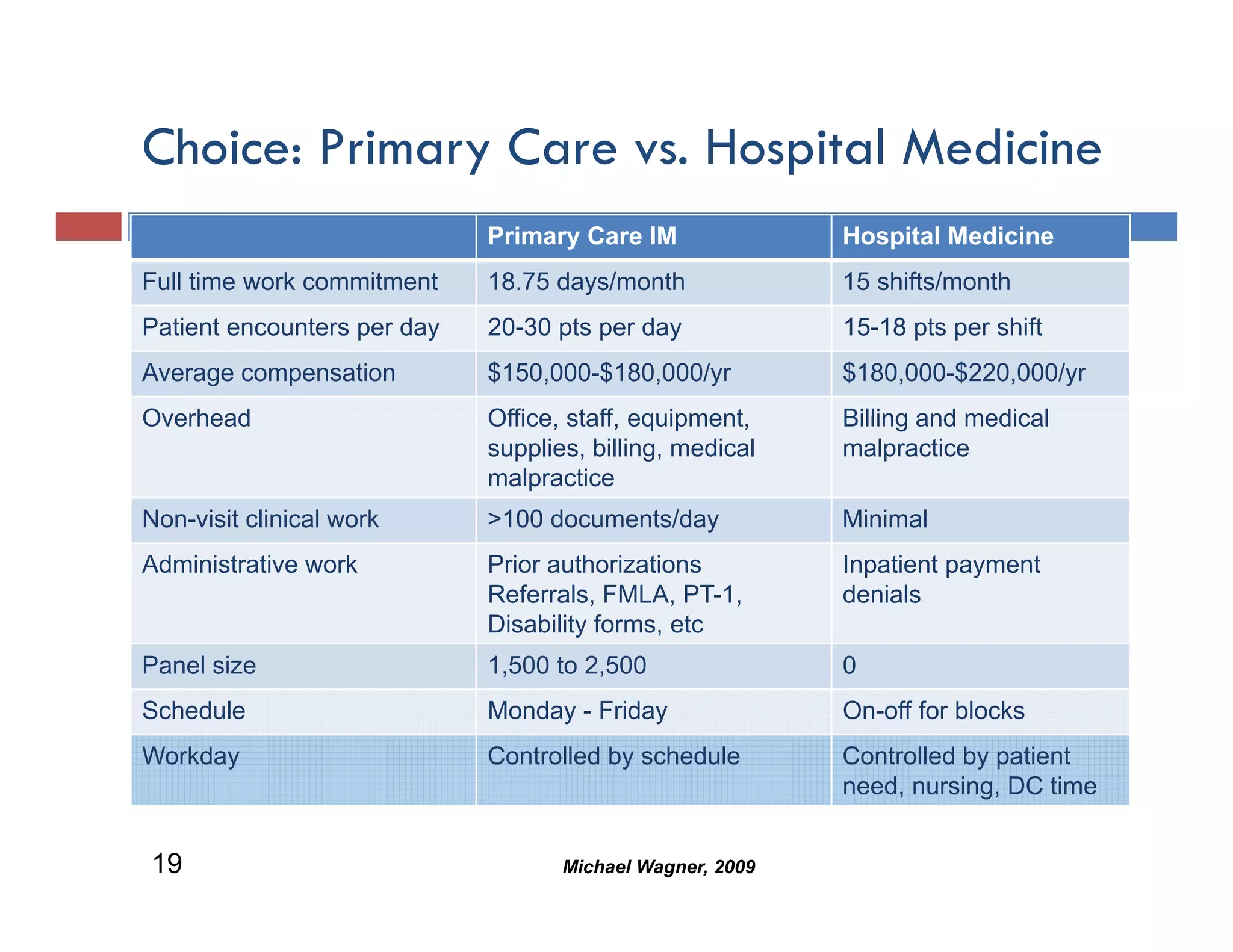 Choice: Primary Care vs. Hospital Medicine

| | Primary Care IM | Hospital Medicine |
|---|---|---|
| Full time work commitment | 18.75 days/month | 15 shifts/month |
| Patient encounters per day | 20-30 pts per day | 15-18 pts per shift |
| Average compensation | \$150,000-\$180,000/yr | \$180,000-\$220,000/yr |
| Overhead | Office, staff, equipment, supplies, billing, medical malpractice | Billing and medical malpractice |
| Non-visit clinical work | >100 documents/day | Minimal |
| Administrative work | Prior authorizations Referrals, FMLA, PT-1, Disability forms, etc | Inpatient payment denials |
| Panel size | 1,500 to 2,500 | 0 |
| Schedule | Monday - Friday | On-off for blocks |
| Workday | Controlled by schedule | Controlled by patient need, nursing, DC time |

19

Michael Wagner, 2009